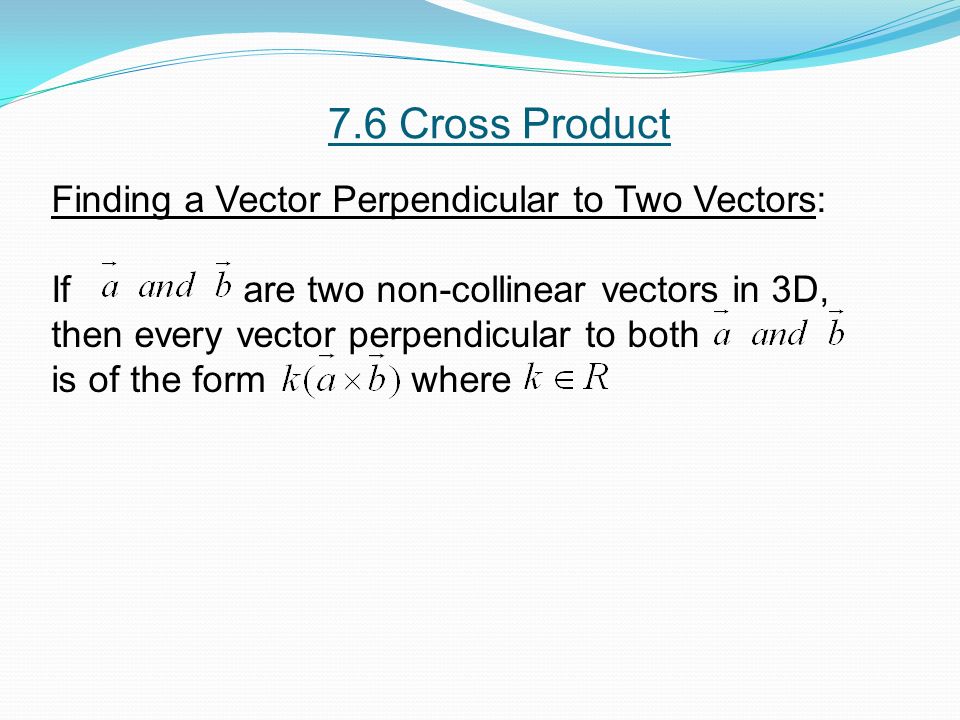 7.6 Cross Product

Finding a Vector Perpendicular to Two Vectors:

If $\vec{a}$ $and$ $\vec{b}$ are two non-collinear vectors in 3D, then every vector perpendicular to both $\vec{a}$ $and$ $\vec{b}$ is of the form $k(\vec{a} \times \vec{b})$ where $k \in R$